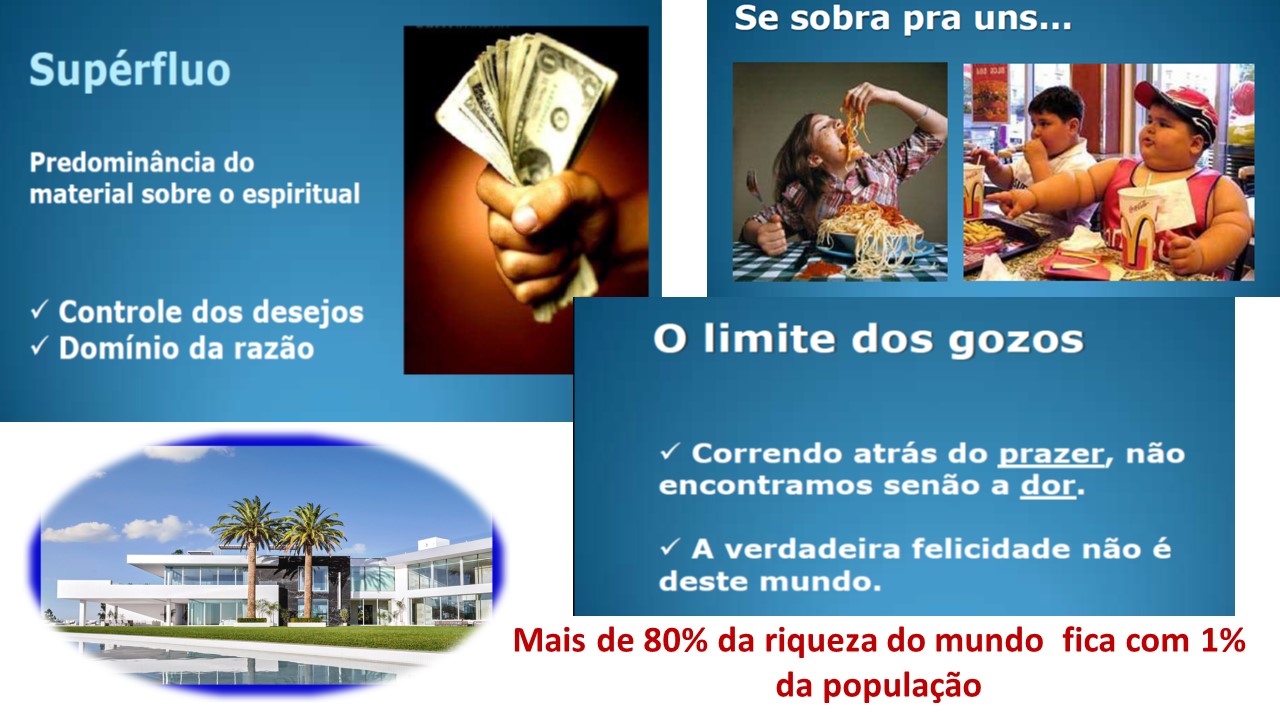 Supérfluo

Predominância do material sobre o espiritual

✓ Controle dos desejos
✓ Domínio da razão

Se sobra pra uns...

O limite dos gozos

✓ Correndo atrás do prazer, não encontramos senão a dor.

✓ A verdadeira felicidade não é deste mundo.

Mais de 80% da riqueza do mundo fica com 1% da população